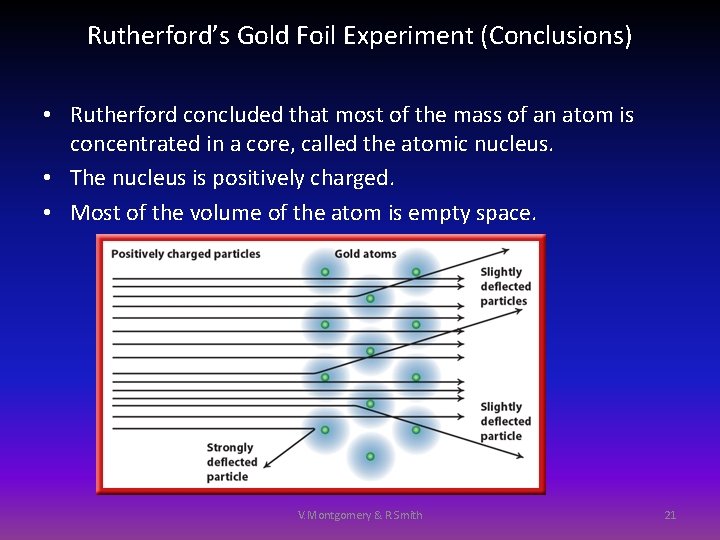 Rutherford's Gold Foil Experiment (Conclusions)

• Rutherford concluded that most of the mass of an atom is concentrated in a core, called the atomic nucleus.

• The nucleus is positively charged.

• Most of the volume of the atom is empty space.

Positively charged particles

Gold atoms

Slightly deflected particles

Slightly deflected particle

Strongly deflected particle

V.Montgomery & R.Smith

21